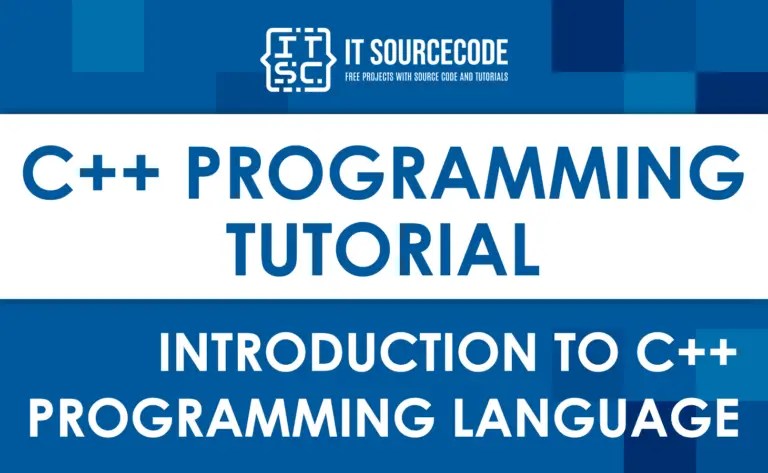 {IT SC.} IT SOURCECODE
FREE PROJECTS WITH SOURCE CODE AND TUTORIALS

C++ PROGRAMMING TUTORIAL

INTRODUCTION TO C++ PROGRAMMING LANGUAGE